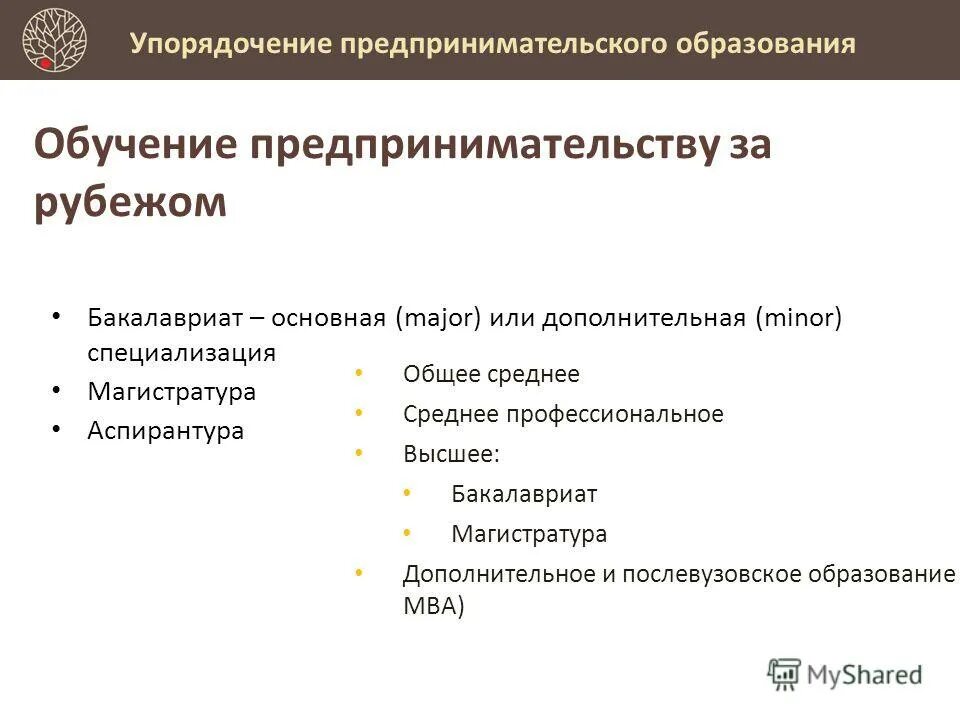 Упорядочение предпринимательского образования

Обучение предпринимательству за рубежом

• Бакалавриат – основная (major) или дополнительная (minor) специализация
• Магистратура
• Аспирантура

• Общее среднее
• Среднее профессиональное
• Высшее:
• Бакалавриат
• Магистратура
• Дополнительное и послевузовское образование
MBA)

MyShared